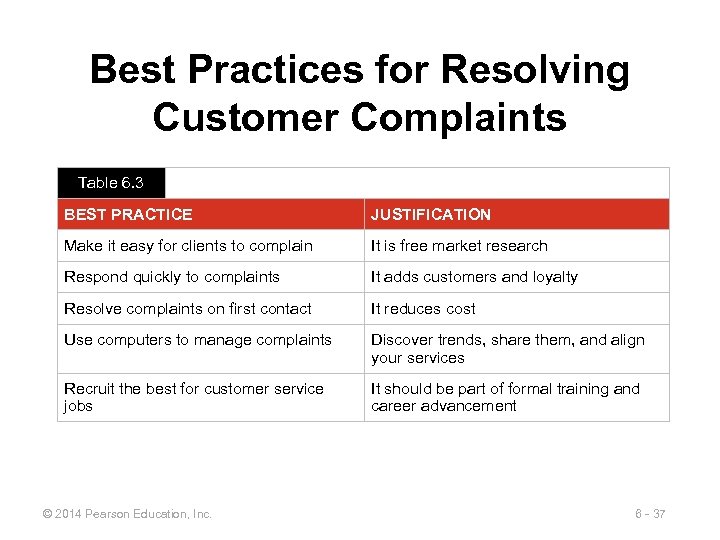 Best Practices for Resolving Customer Complaints

Table 6.3

| BEST PRACTICE | JUSTIFICATION |
|---|---|
| Make it easy for clients to complain | It is free market research |
| Respond quickly to complaints | It adds customers and loyalty |
| Resolve complaints on first contact | It reduces cost |
| Use computers to manage complaints | Discover trends, share them, and align your services |
| Recruit the best for customer service jobs | It should be part of formal training and career advancement |

© 2014 Pearson Education, Inc.

6 - 37